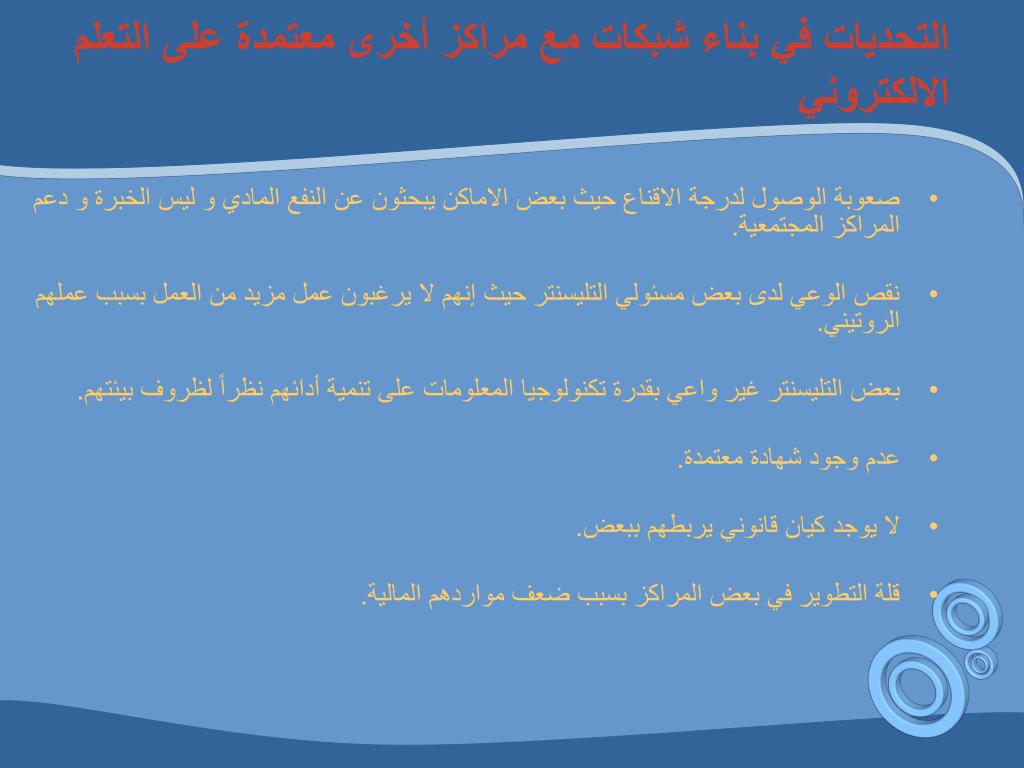 التحديات في بناء شبكات مع مراكز أخرى معتمدة على التعلم الالكتروني

• صعوبة الوصول لدرجة الاقناع حيث بعض الاماكن يبحثون عن النفع المادي و ليس الخبرة و دعم المراكز المجتمعية.

• نقص الوعي لدى بعض مسئولي التليسنتر حيث إنهم لا يرغبون عمل مزيد من العمل بسبب عملهم الروتيني.

• بعض التليسنتر غير واعي بقدرة تكنولوجيا المعلومات على تنمية أدائهم نظراً لظروف بيئتهم.

• عدم وجود شهادة معتمدة.

• لا يوجد كيان قانوني يربطهم ببعض.

• قلة التطوير في بعض المراكز بسبب ضعف مواردهم المالية.